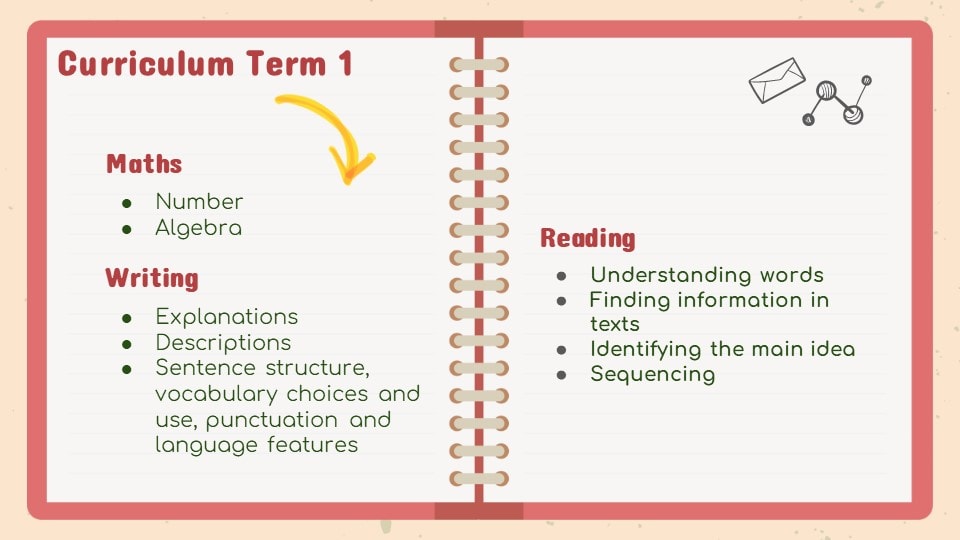 Curriculum Term 1

Maths

- Number
- Algebra

Writing

- Explanations
- Descriptions
- Sentence structure, vocabulary choices and use, punctuation and language features

Reading

- Understanding words
- Finding information in texts
- Identifying the main idea
- Sequencing